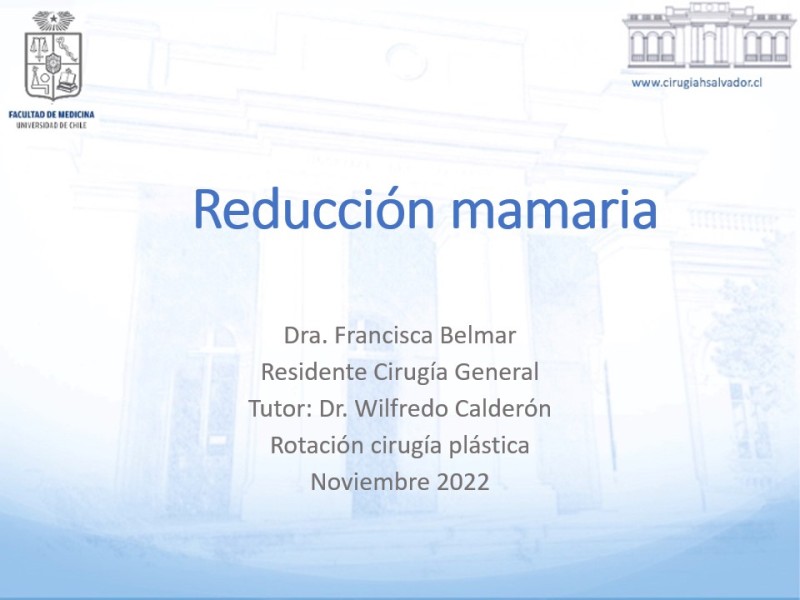 FACULTAD DE MEDICINA
UNIVERSIDAD DE CHILE

www.cirugiahsalvador.cl

Reducción mamaria

Dra. Francisca Belmar
Residente Cirugía General
Tutor: Dr. Wilfredo Calderón
Rotación cirugía plástica
Noviembre 2022